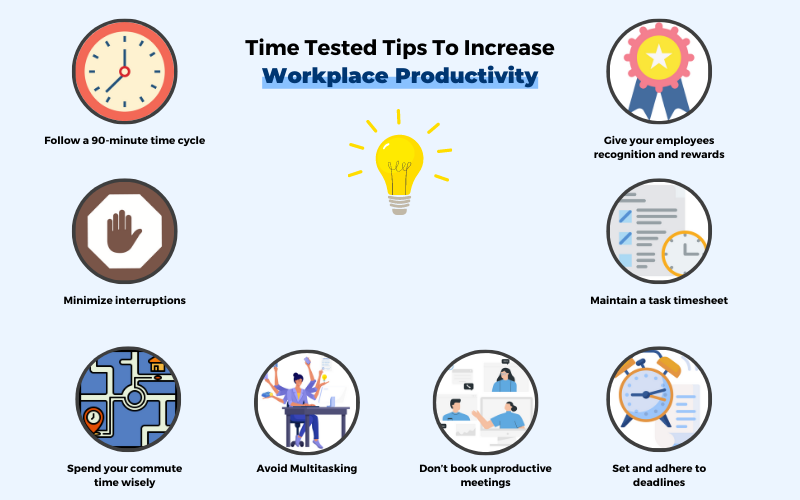 Time Tested Tips To Increase
Workplace Productivity

Follow a 90-minute time cycle

Give your employees recognition and rewards

Minimize interruptions

Maintain a task timesheet

Spend your commute time wisely

Avoid Multitasking

Don't book unproductive meetings

Set and adhere to deadlines